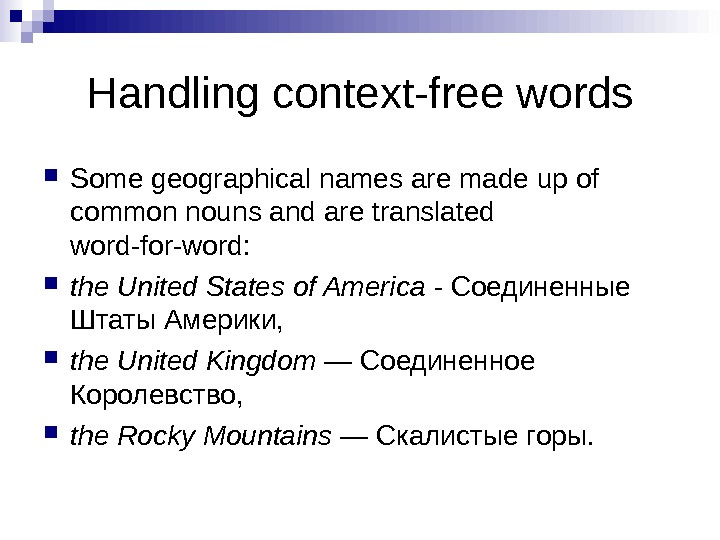 Handling context-free words

Some geographical names are made up of common nouns and are translated word-for-word:

the United States of America - Соединенные Штаты Америки,

the United Kingdom — Соединенное Королевство,

the Rocky Mountains — Скалистые горы.